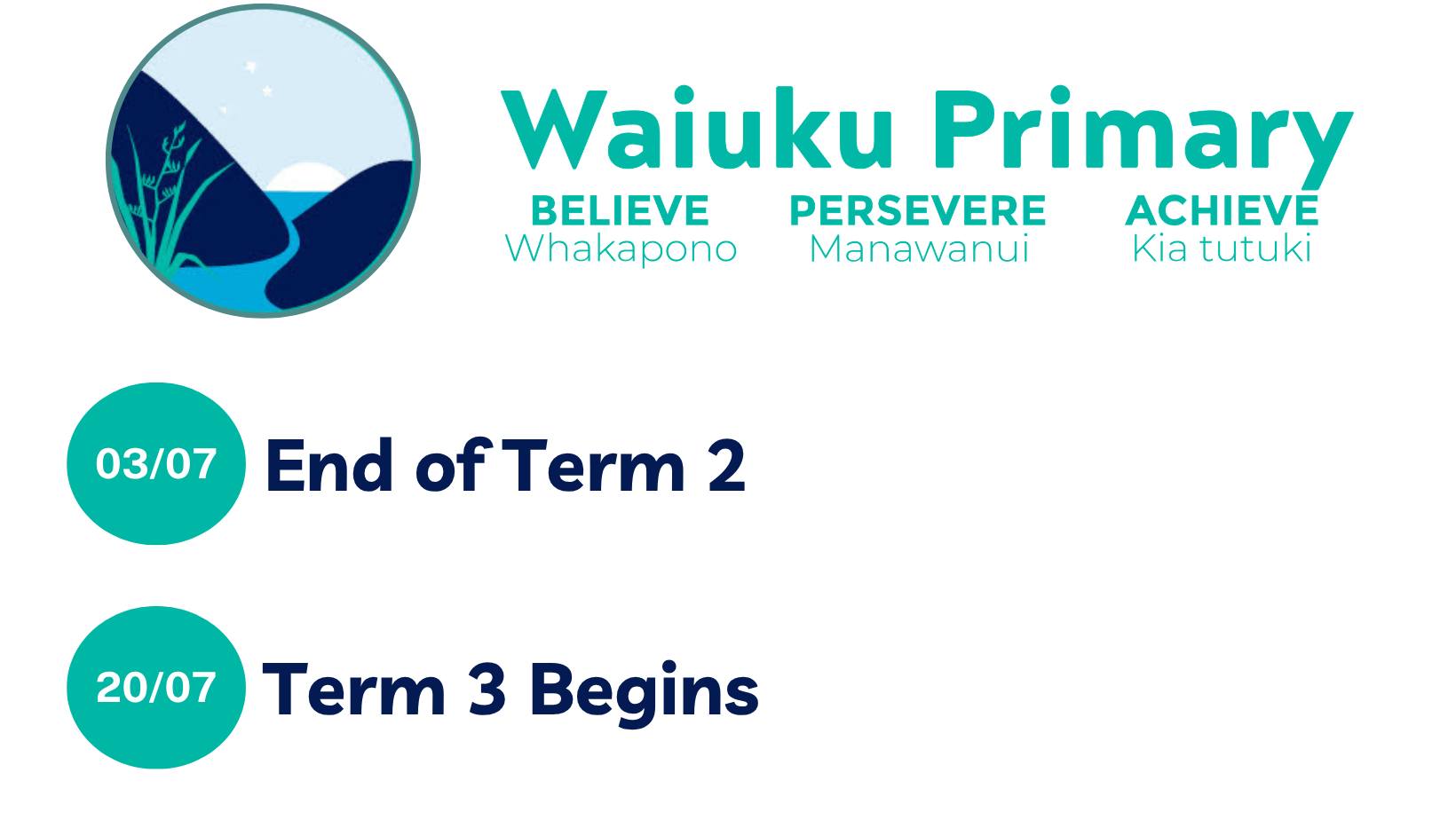 Waiuku Primary

BELIEVE
Whakapono

PERSEVERE
Manawanui

ACHIEVE
Kia tutuki

03/07 End of Term 2

20/07 Term 3 Begins